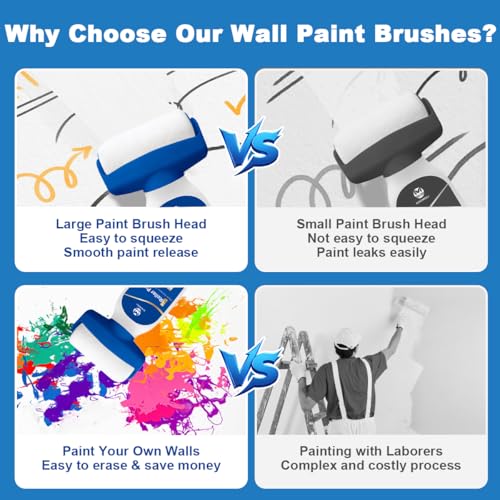 Why Choose Our Wall Paint Brushes?

VS

Large Paint Brush Head
Easy to squeeze
Smooth paint release

Small Paint Brush Head
Not easy to squeeze
Paint leaks easily

VS

Paint Your Own Walls
Easy to erase & save money

Painting with Laborers
Complex and costly process